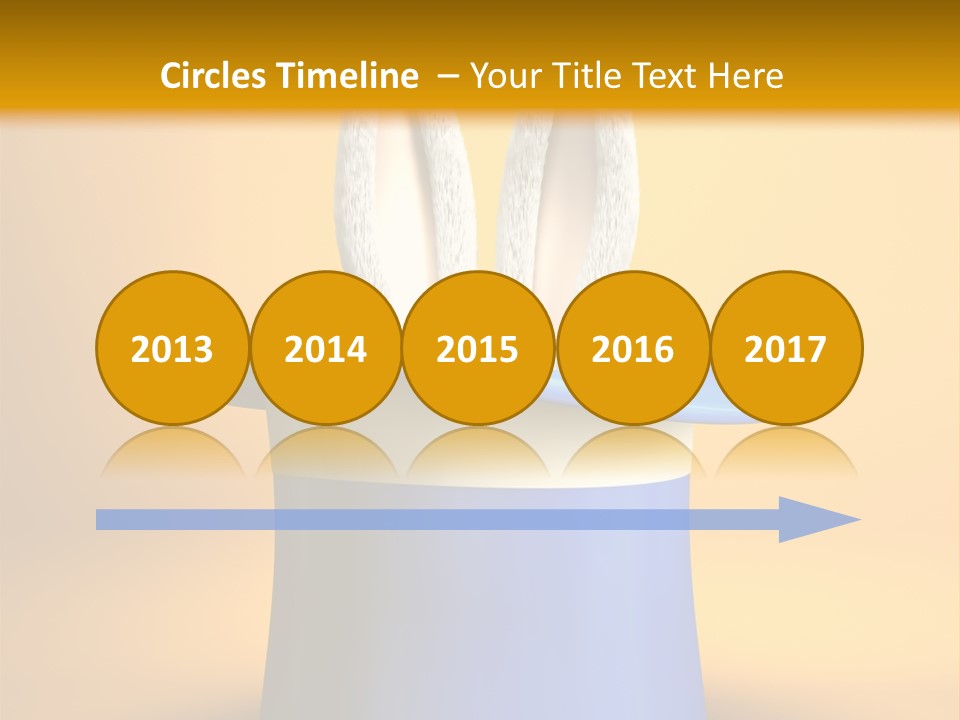 Circles Timeline – Your Title Text Here

2013

2014

2015

2016

2017